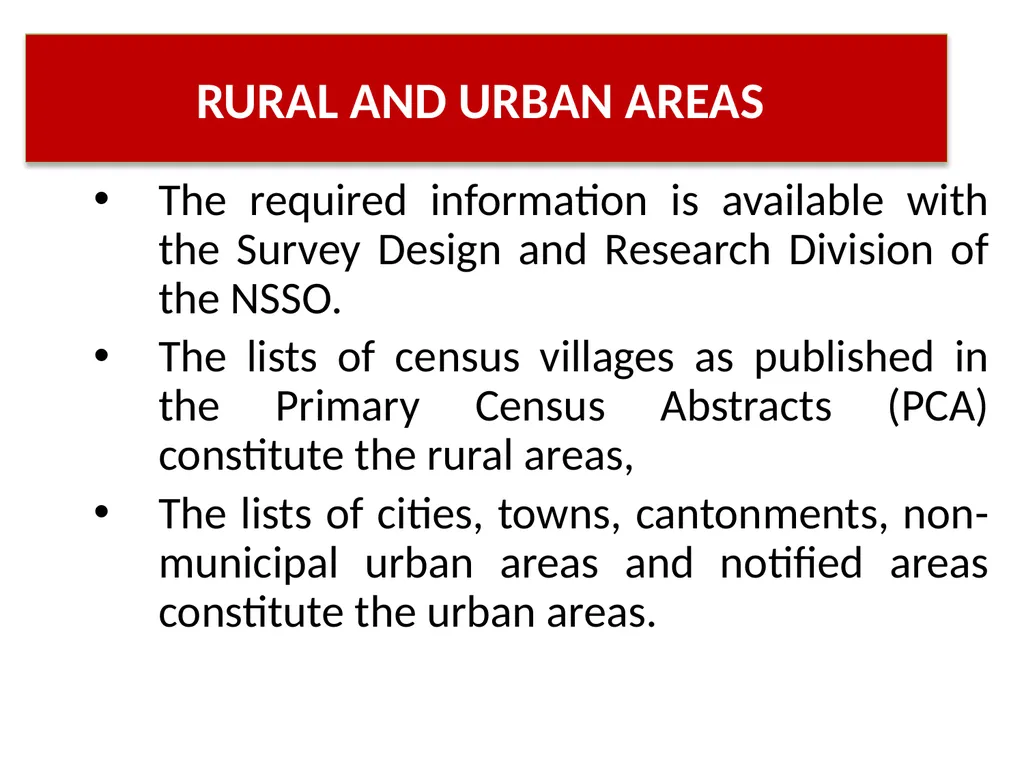 RURAL AND URBAN AREAS

• The required information is available with the Survey Design and Research Division of the NSSO.

• The lists of census villages as published in the Primary Census Abstracts (PCA) constitute the rural areas,

• The lists of cities, towns, cantonments, non-municipal urban areas and notified areas constitute the urban areas.